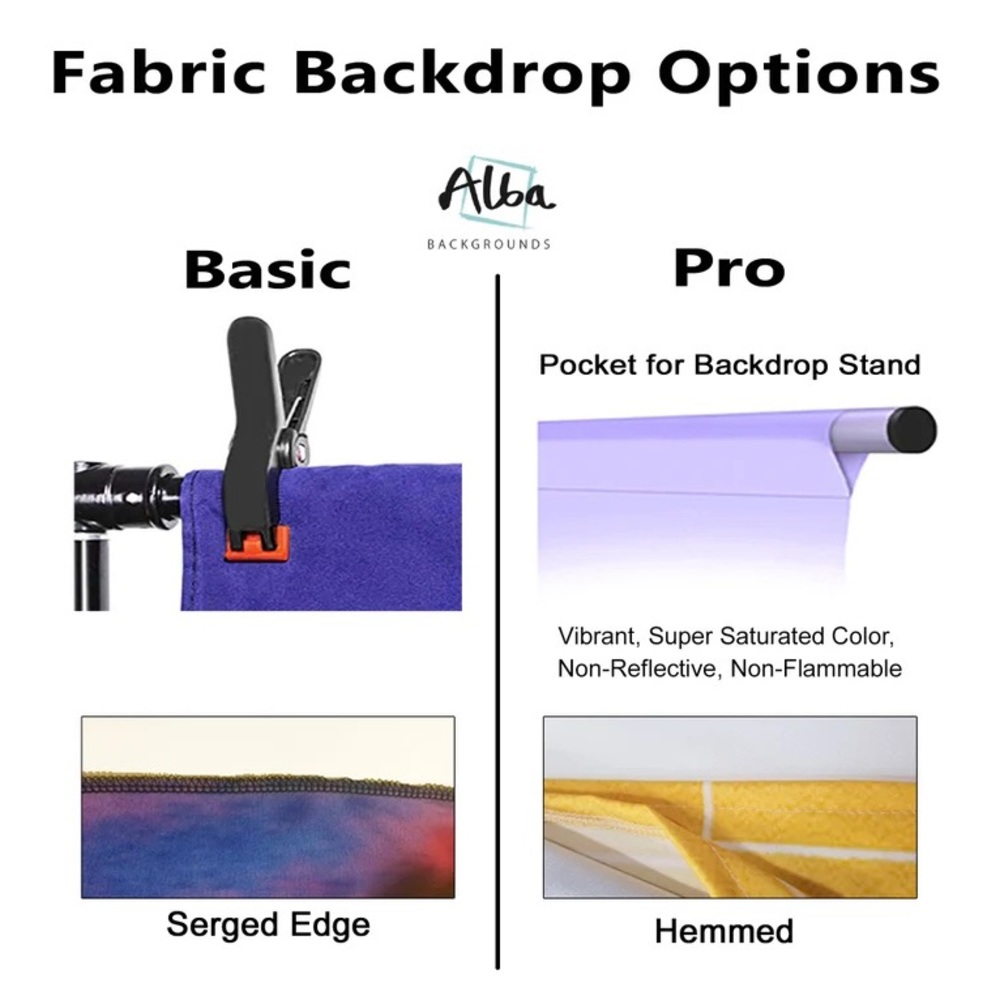 Fabric Backdrop Options

Alba
BACKGROUNDS

Basic

Serged Edge

Pro

Pocket for Backdrop Stand

Vibrant, Super Saturated Color, Non-Reflective, Non-Flammable

Hemmed